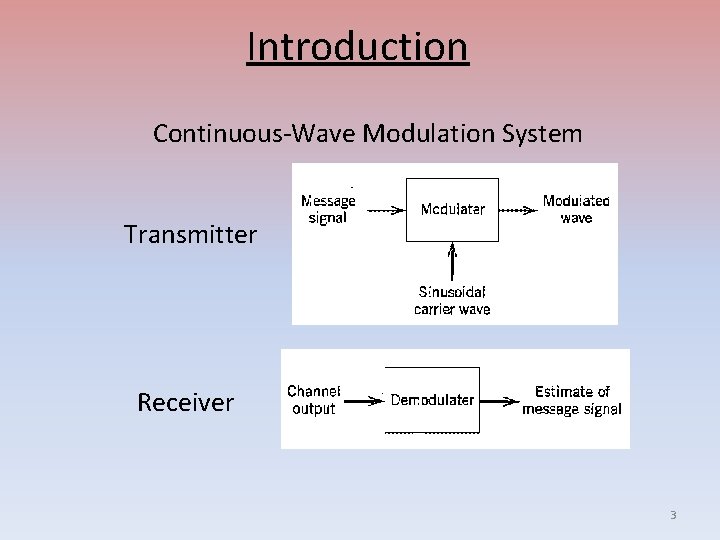 Introduction

Continuous-Wave Modulation System

Transmitter

Message signal

Modulater

Modulated wave

Sinusoidal carrier wave

Receiver

Channel output

Demodulater

Estimate of message signal

3